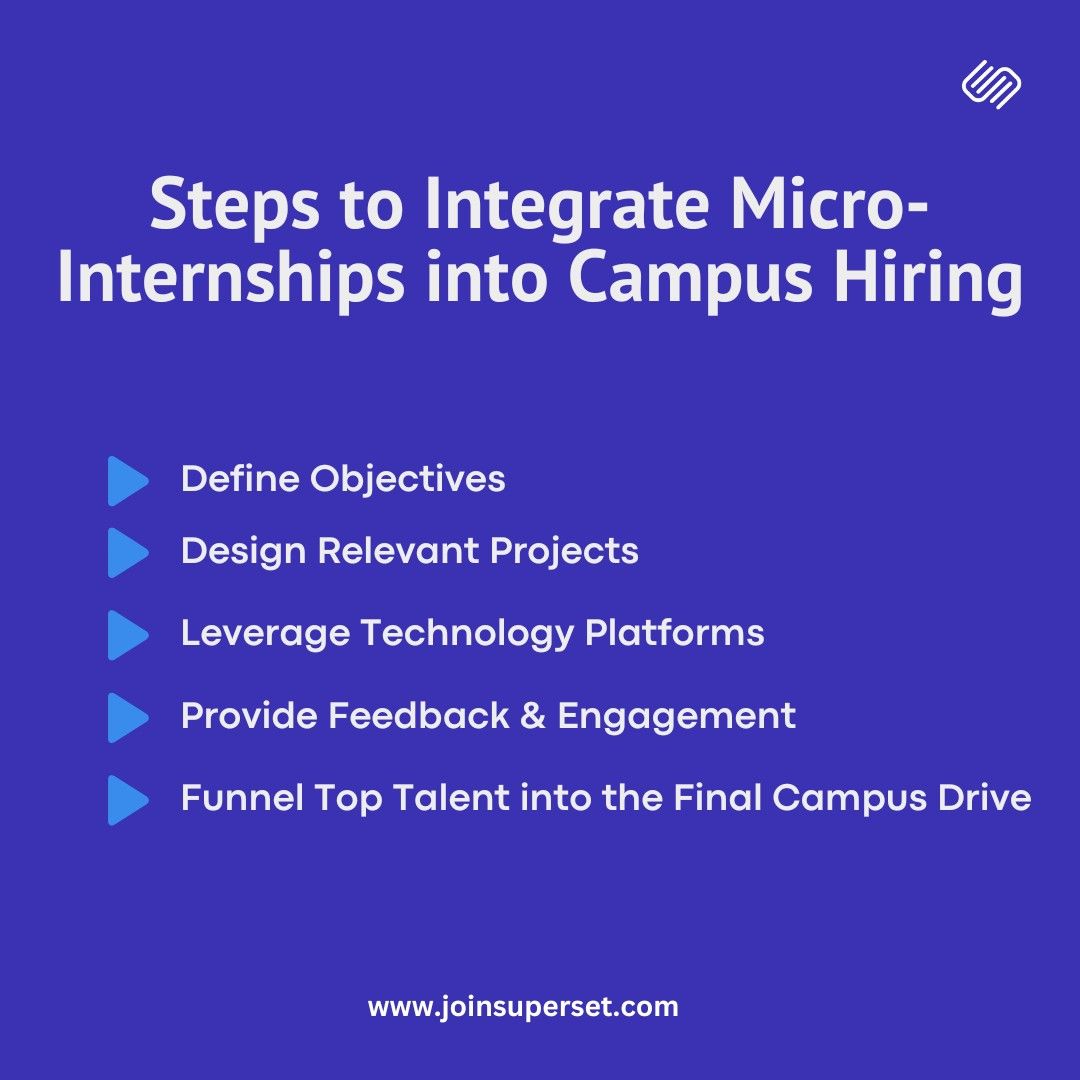 Steps to Integrate Micro-Internships into Campus Hiring

Define Objectives

Design Relevant Projects

Leverage Technology Platforms

Provide Feedback & Engagement

Funnel Top Talent into the Final Campus Drive

www.joinsuperset.com